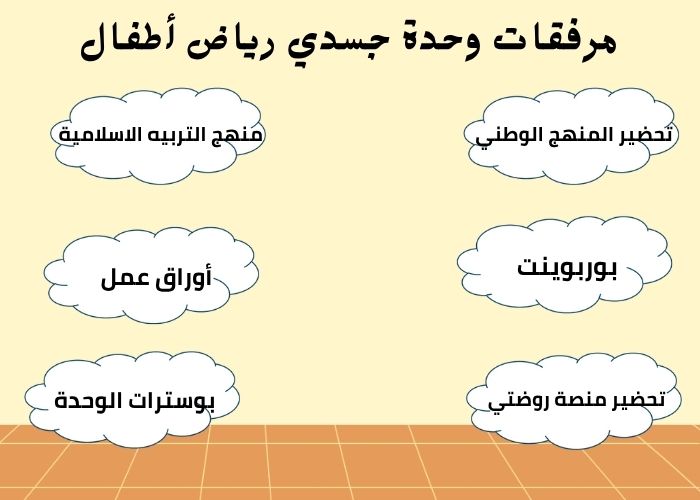 مرفقات وحدة جسدي رياض أطفال

تحضير المنهج الوطني

منهج التربيه الاسلامية

بوربوينت

أوراق عمل

تحضير منصة روضتي

بوسترات الوحدة